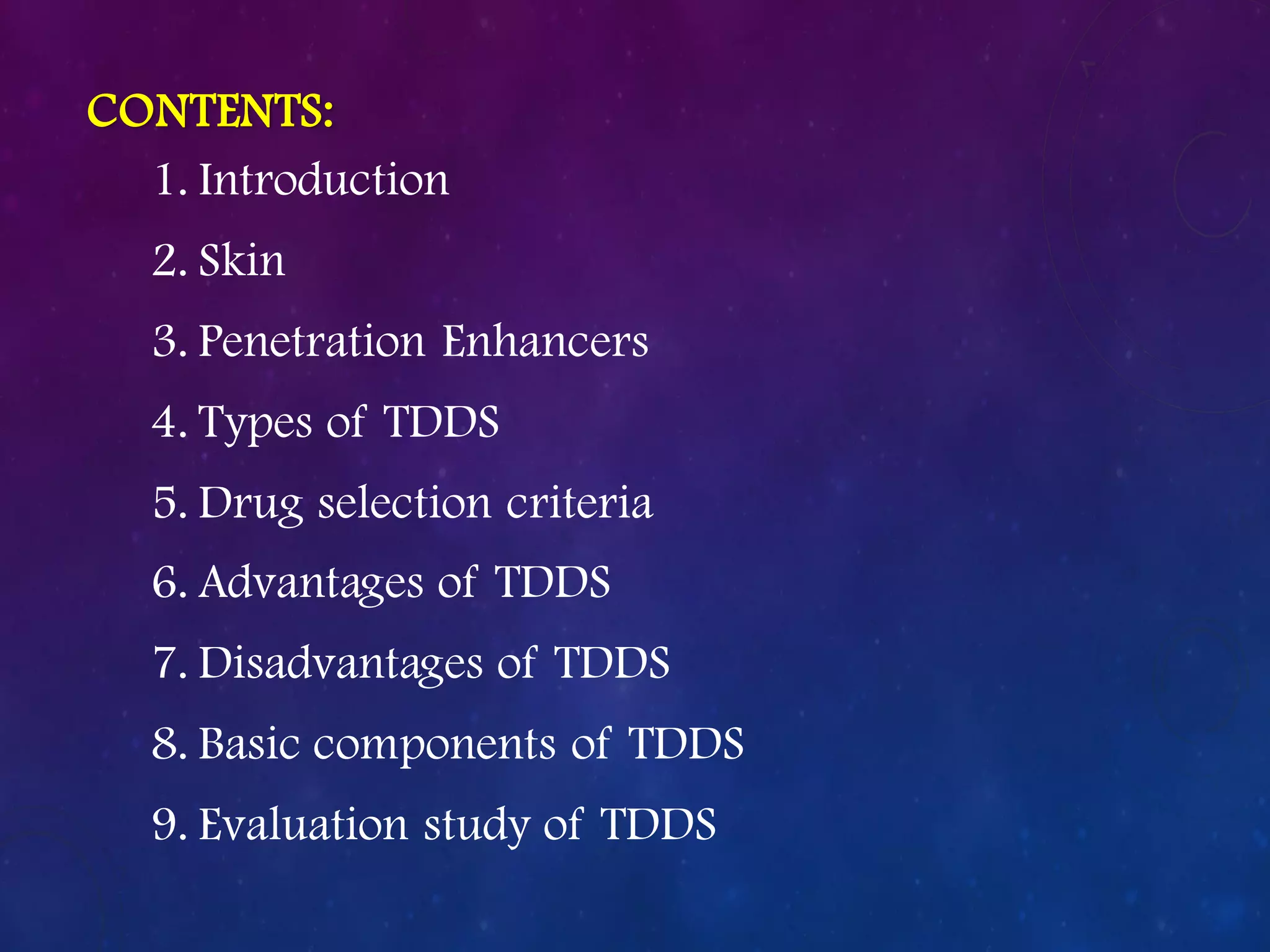 CONTENTS:

1. Introduction

2. Skin

3. Penetration Enhancers

4. Types of TDDS

5. Drug selection criteria

6. Advantages of TDDS

7. Disadvantages of TDDS

8. Basic components of TDDS

9. Evaluation study of TDDS